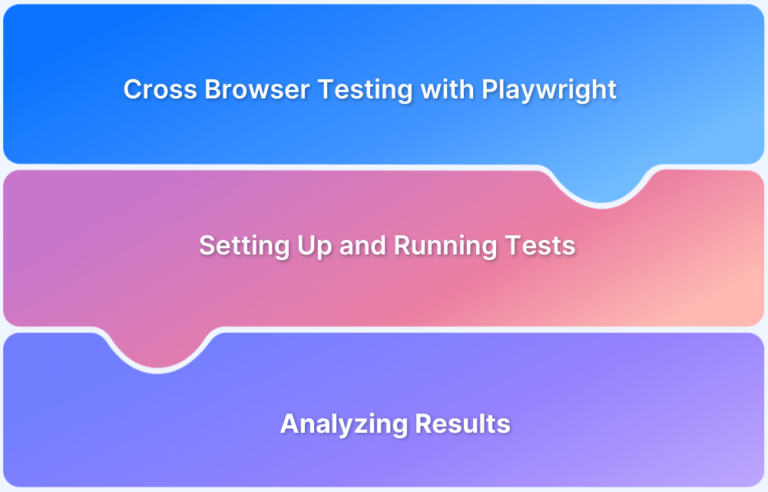 Cross Browser Testing with Playwright

Setting Up and Running Tests

Analyzing Results